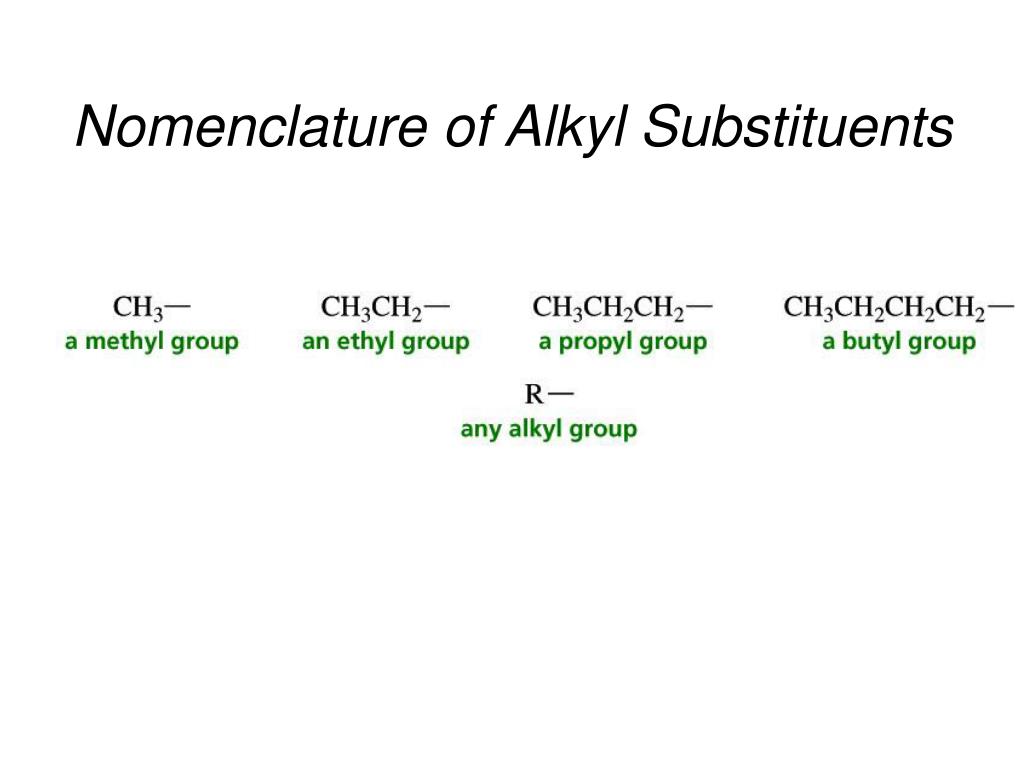 Nomenclature of Alkyl Substituents

$CH_3-$
a methyl group

$CH_3CH_2-$
an ethyl group

$CH_3CH_2CH_2-$
a propyl group

$CH_3CH_2CH_2CH_2-$
a butyl group

$R-$
any alkyl group